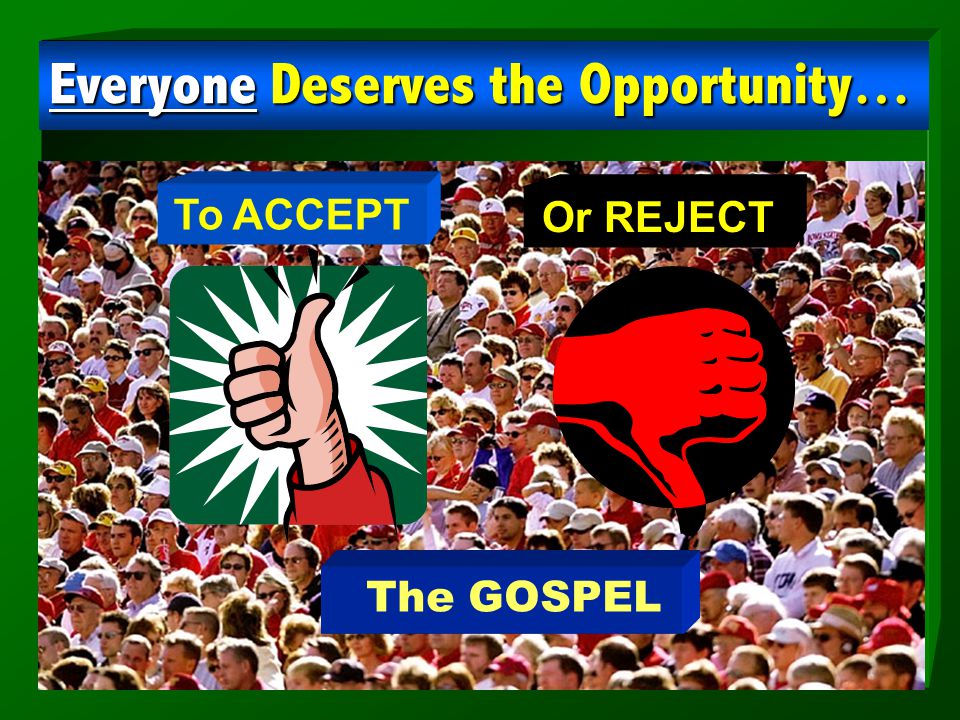 Everyone Deserves the Opportunity…

To ACCEPT

Or REJECT

The GOSPEL